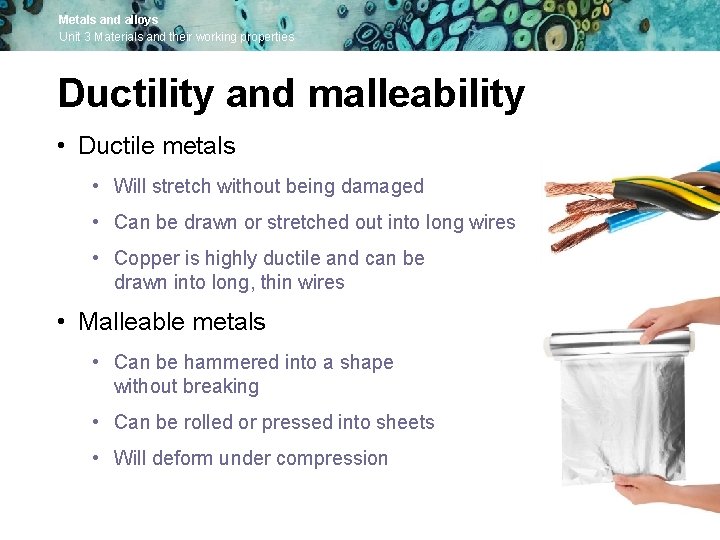 Metals and alloys
Unit 3 Materials and their working properties

Ductility and malleability

• Ductile metals
  • Will stretch without being damaged
  • Can be drawn or stretched out into long wires
  • Copper is highly ductile and can be drawn into long, thin wires
• Malleable metals
  • Can be hammered into a shape without breaking
  • Can be rolled or pressed into sheets
  • Will deform under compression